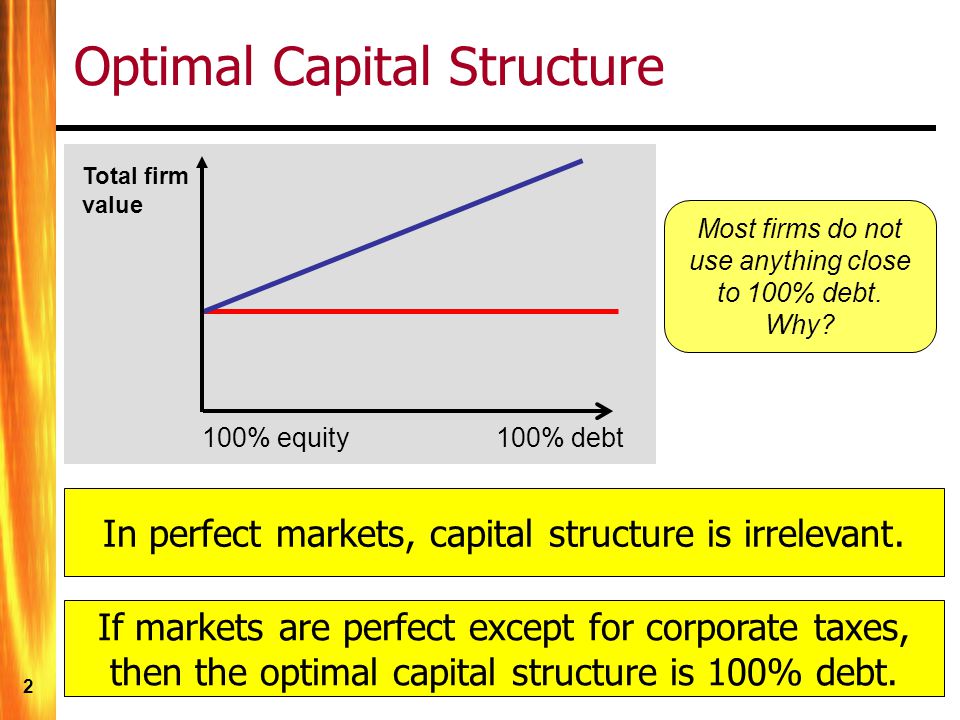 Optimal Capital Structure

Total firm value

100% equity

100% debt

Most firms do not use anything close to 100% debt. Why?

In perfect markets, capital structure is irrelevant.

If markets are perfect except for corporate taxes, then the optimal capital structure is 100% debt.

2